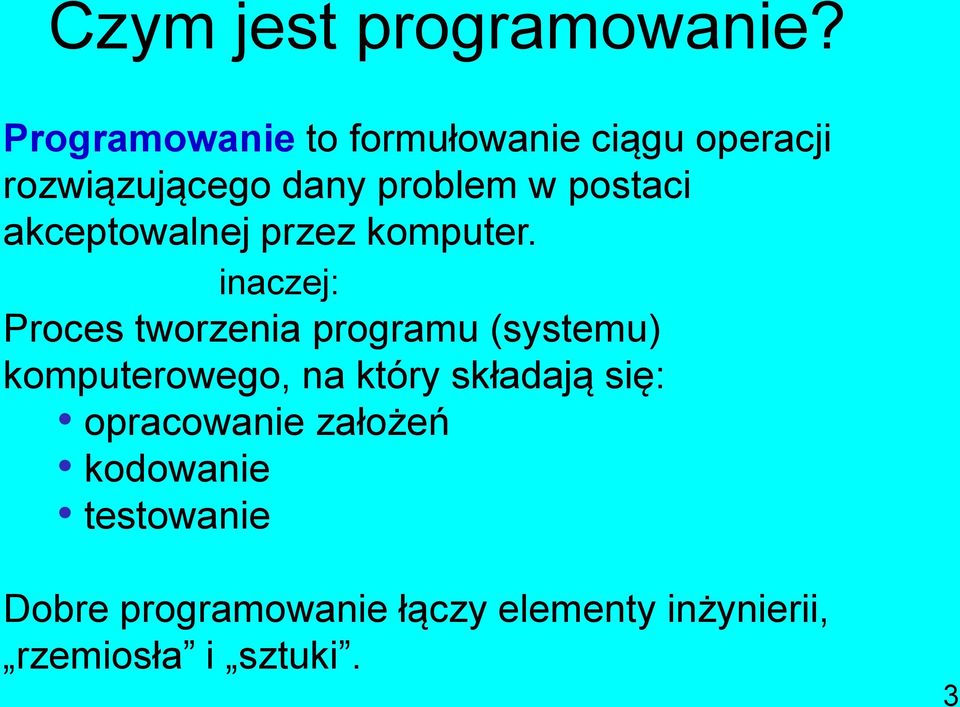 Czym jest programowanie?

Programowanie to formułowanie ciągu operacji rozwiązującego dany problem w postaci akceptowalnej przez komputer.

inaczej:

Proces tworzenia programu (systemu) komputerowego, na który składają się:
• opracowanie założeń
• kodowanie
• testowanie

Dobre programowanie łączy elementy inżynierii, „rzemiosła” i „sztuki”.

3